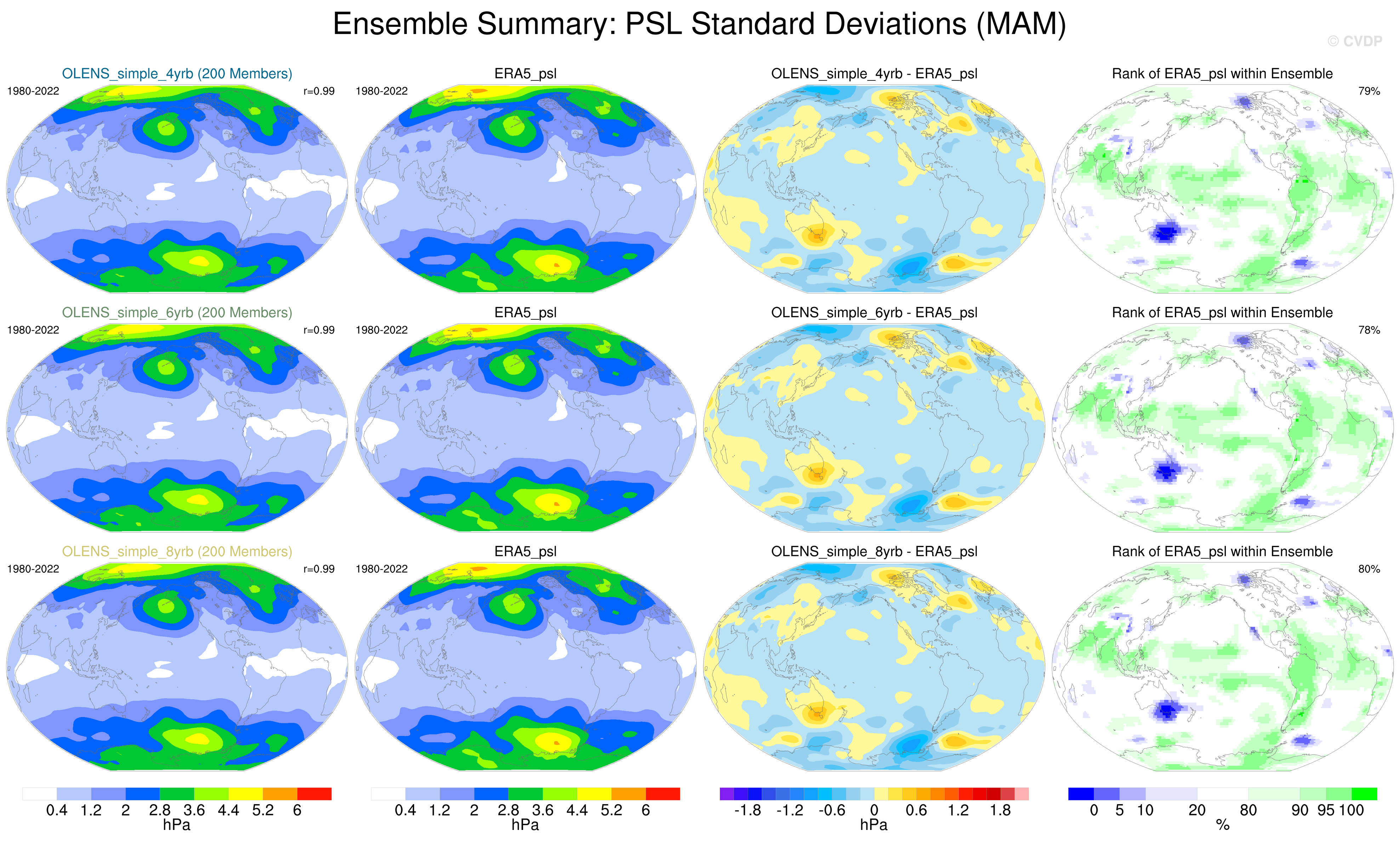 Ensemble Summary: PSL Standard Deviations (MAM)

© CVDP

OLENS_simple_4yrb (200 Members)
1980-2022
r=0.99

ERA5_psl
1980-2022

OLENS_simple_4yrb - ERA5_psl

Rank of ERA5_psl within Ensemble
79%

OLENS_simple_6yrb (200 Members)
1980-2022
r=0.99

ERA5_psl
1980-2022

OLENS_simple_6yrb - ERA5_psl

Rank of ERA5_psl within Ensemble
78%

OLENS_simple_8yrb (200 Members)
1980-2022
r=0.99

ERA5_psl
1980-2022

OLENS_simple_8yrb - ERA5_psl

Rank of ERA5_psl within Ensemble
80%

0.4 1.2 2 2.8 3.6 4.4 5.2 6
hPa

0.4 1.2 2 2.8 3.6 4.4 5.2 6
hPa

-1.8 -1.2 -0.6 0 0.6 1.2 1.8
hPa

0 5 10 20 80 90 95 100
%